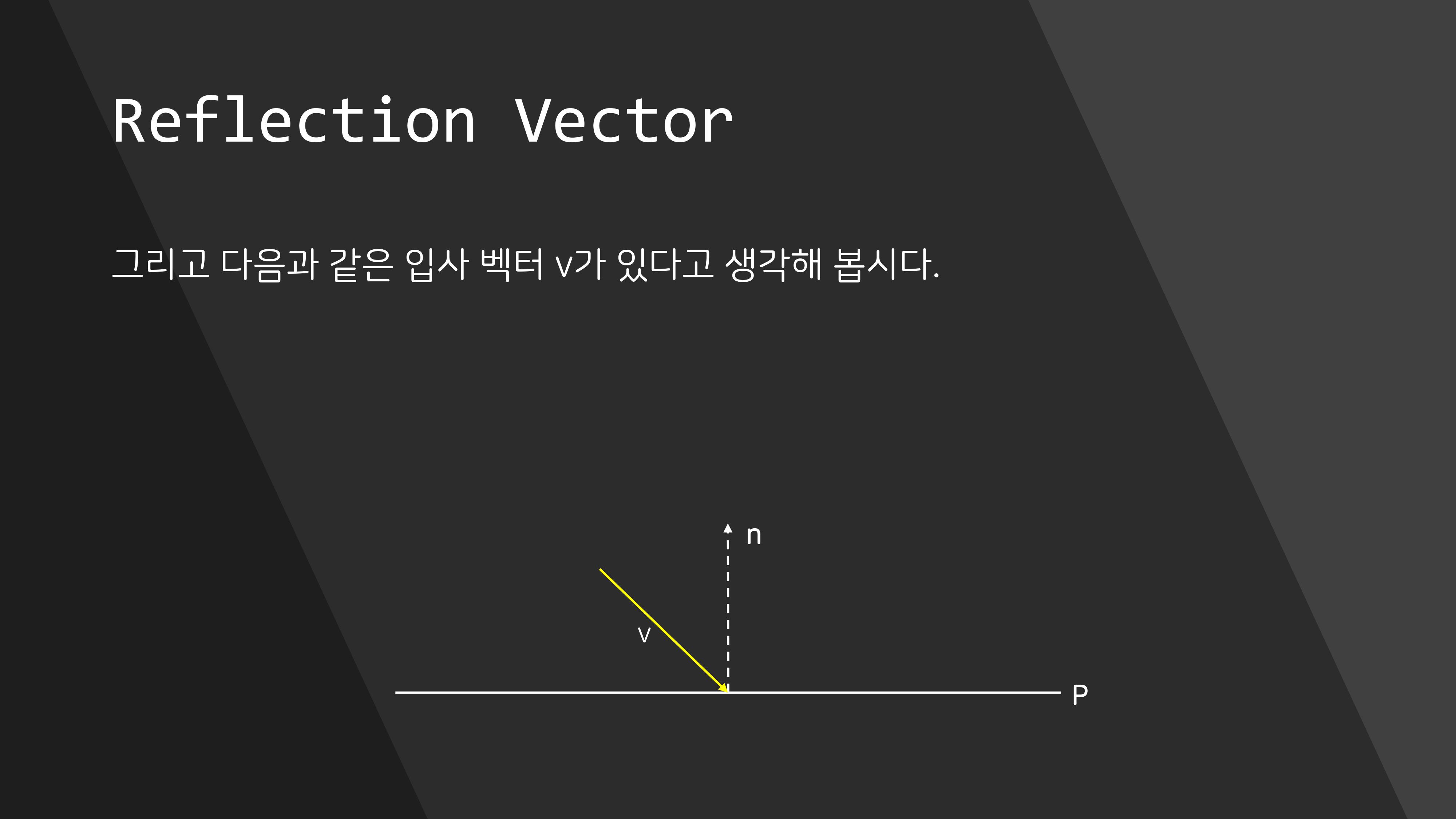 Reflection Vector

그리고 다음과 같은 입사 벡터 v가 있다고 생각해 봅시다.

n

v

P